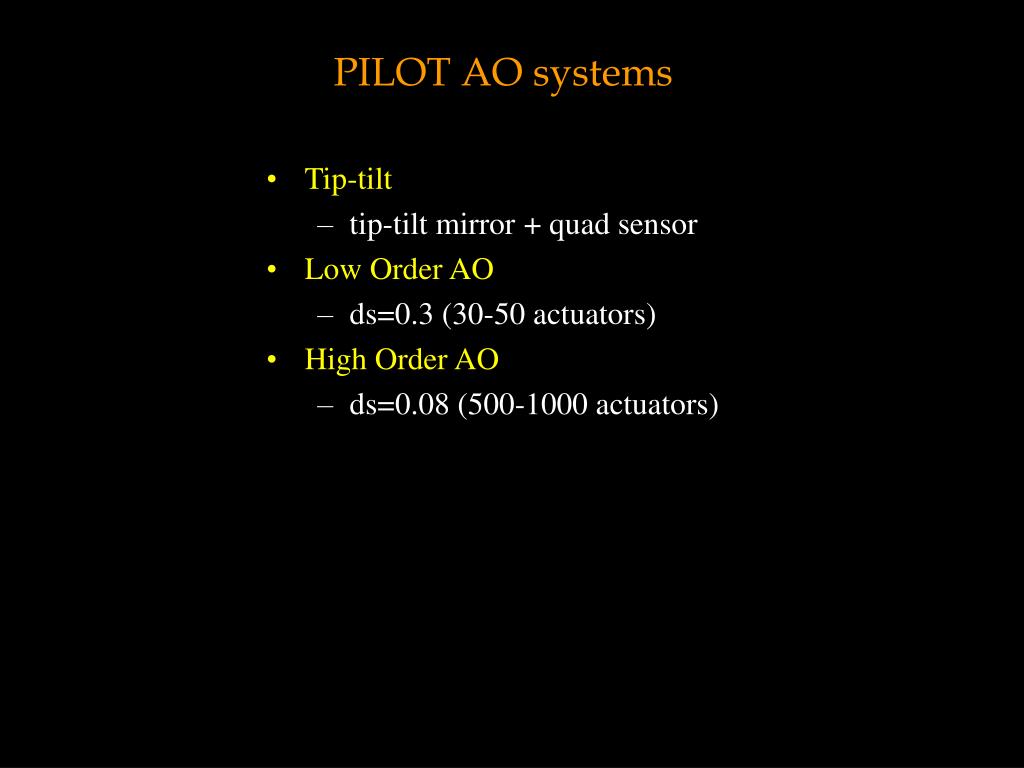 PILOT AO systems

• Tip-tilt
– tip-tilt mirror + quad sensor
• Low Order AO
– ds=0.3 (30-50 actuators)
• High Order AO
– ds=0.08 (500-1000 actuators)